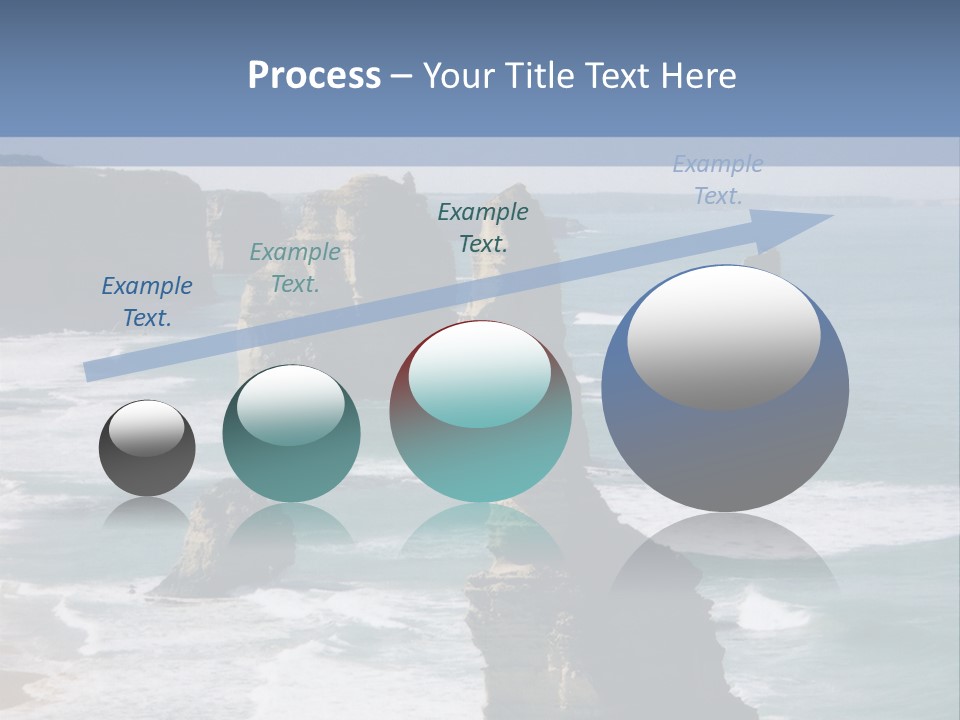 Process – Your Title Text Here

Example Text.

Example Text.

Example Text.

Example Text.